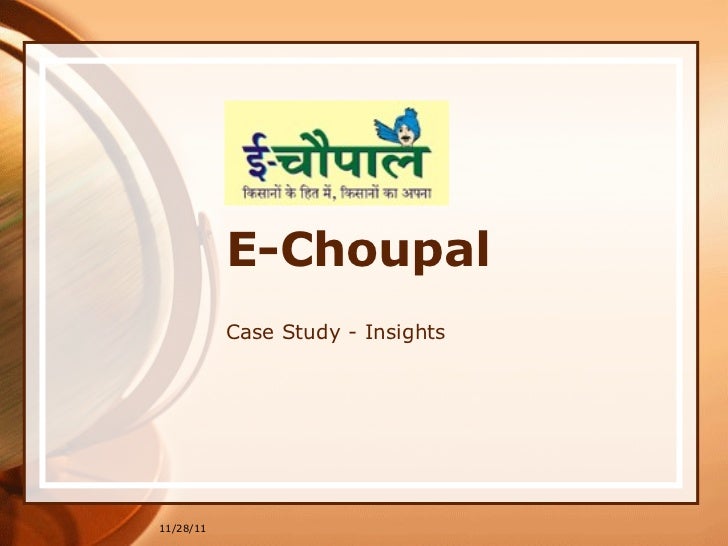 ई-चौपाल
किसानों के हित में, किसानों का अपना

E-Choupal

Case Study - Insights

11/28/11